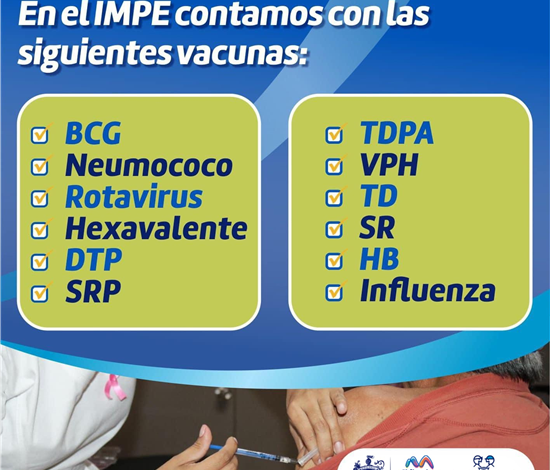 En el IMPE contamos con las siguientes vacunas:

BCG
Neumococo
Rotavirus
Hexavalente
DTP
SRP

TDPA
VPH
TD
SR
HB
Influenza